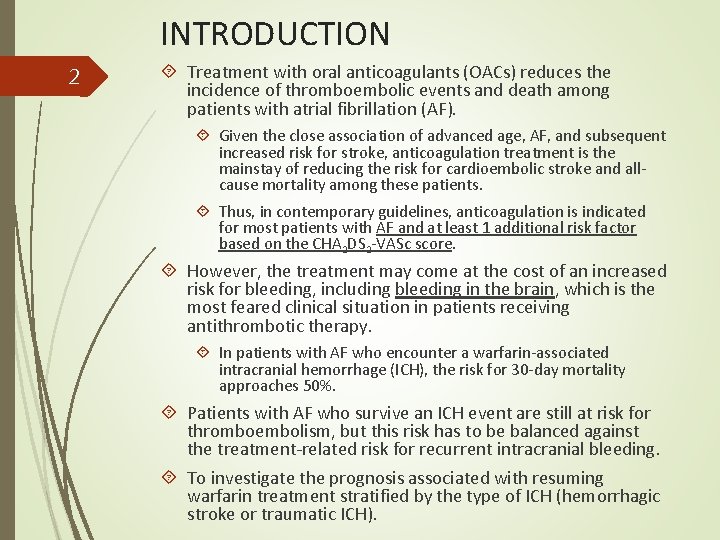 INTRODUCTION

2

Treatment with oral anticoagulants (OACs) reduces the incidence of thromboembolic events and death among patients with atrial fibrillation (AF).

Given the close association of advanced age, AF, and subsequent increased risk for stroke, anticoagulation treatment is the mainstay of reducing the risk for cardioembolic stroke and all-cause mortality among these patients.

Thus, in contemporary guidelines, anticoagulation is indicated for most patients with AF and at least 1 additional risk factor based on the $CHA_2DS_2$-VASc score.

However, the treatment may come at the cost of an increased risk for bleeding, including bleeding in the brain, which is the most feared clinical situation in patients receiving antithrombotic therapy.

In patients with AF who encounter a warfarin-associated intracranial hemorrhage (ICH), the risk for 30-day mortality approaches 50%.

Patients with AF who survive an ICH event are still at risk for thromboembolism, but this risk has to be balanced against the treatment-related risk for recurrent intracranial bleeding.

To investigate the prognosis associated with resuming warfarin treatment stratified by the type of ICH (hemorrhagic stroke or traumatic ICH).